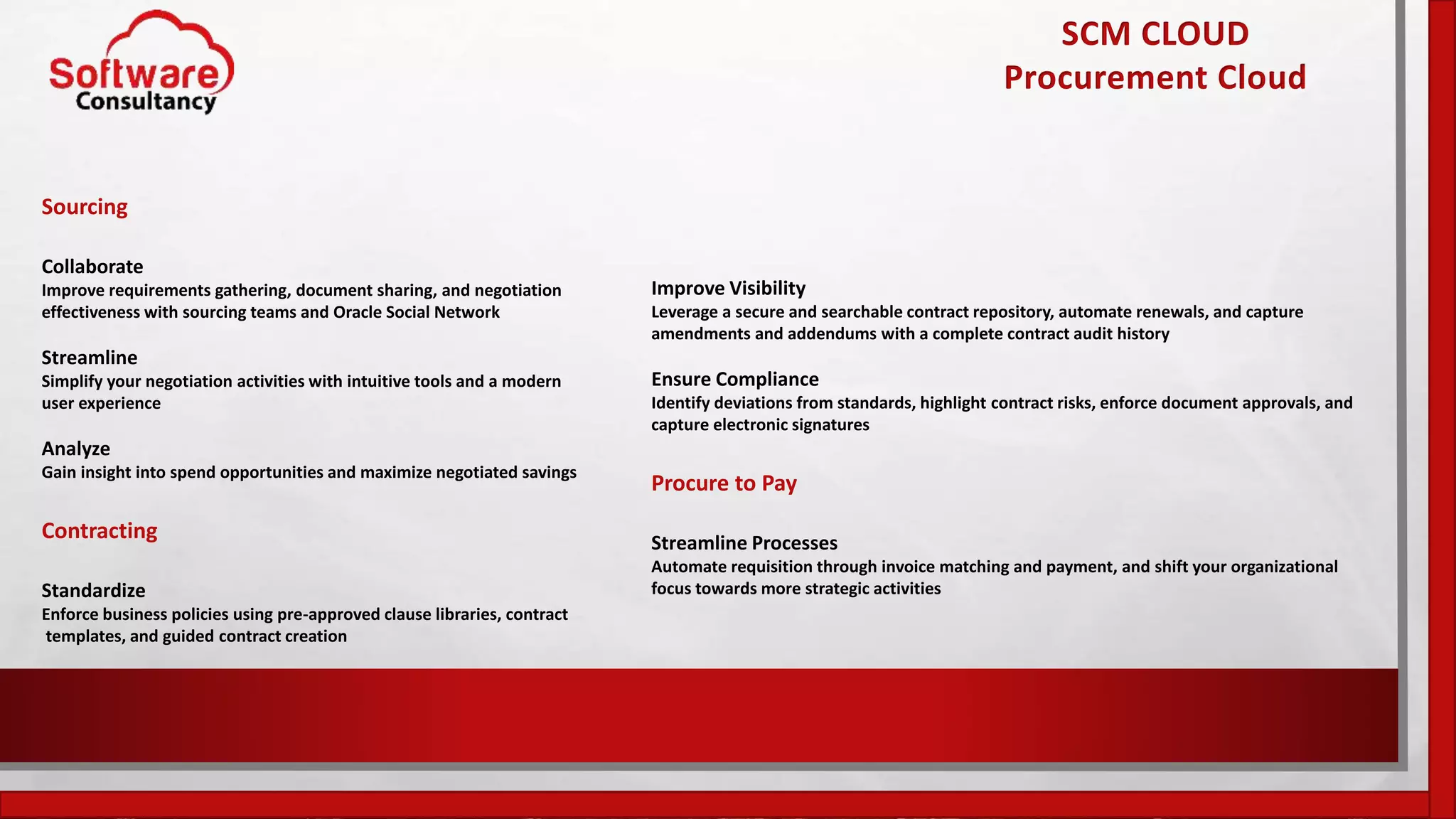 Software Consultancy

SCM CLOUD
Procurement Cloud

Sourcing

Collaborate
Improve requirements gathering, document sharing, and negotiation effectiveness with sourcing teams and Oracle Social Network

Streamline
Simplify your negotiation activities with intuitive tools and a modern user experience

Analyze
Gain insight into spend opportunities and maximize negotiated savings

Contracting

Standardize
Enforce business policies using pre-approved clause libraries, contract templates, and guided contract creation

Improve Visibility
Leverage a secure and searchable contract repository, automate renewals, and capture amendments and addendums with a complete contract audit history

Ensure Compliance
Identify deviations from standards, highlight contract risks, enforce document approvals, and capture electronic signatures

Procure to Pay

Streamline Processes
Automate requisition through invoice matching and payment, and shift your organizational focus towards more strategic activities